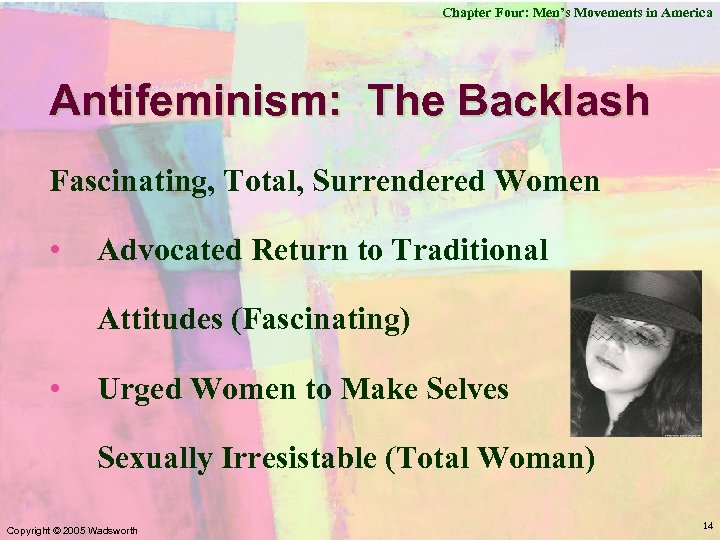 Chapter Four: Men's Movements in America

Antifeminism: The Backlash

Fascinating, Total, Surrendered Women

• Advocated Return to Traditional Attitudes (Fascinating)

• Urged Women to Make Selves Sexually Irresistable (Total Woman)

Copyright © 2005 Wadsworth

14